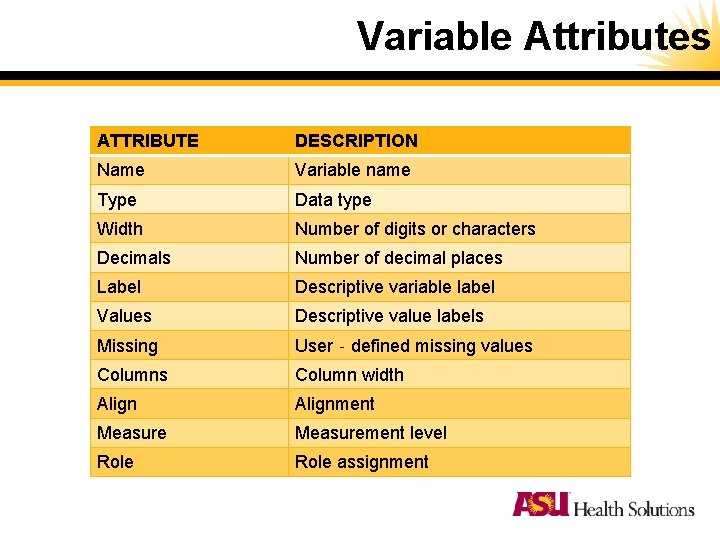 Variable Attributes

| ATTRIBUTE | DESCRIPTION |
|---|---|
| Name | Variable name |
| Type | Data type |
| Width | Number of digits or characters |
| Decimals | Number of decimal places |
| Label | Descriptive variable label |
| Values | Descriptive value labels |
| Missing | User - defined missing values |
| Columns | Column width |
| Align | Alignment |
| Measure | Measurement level |
| Role | Role assignment |

ASU Health Solutions